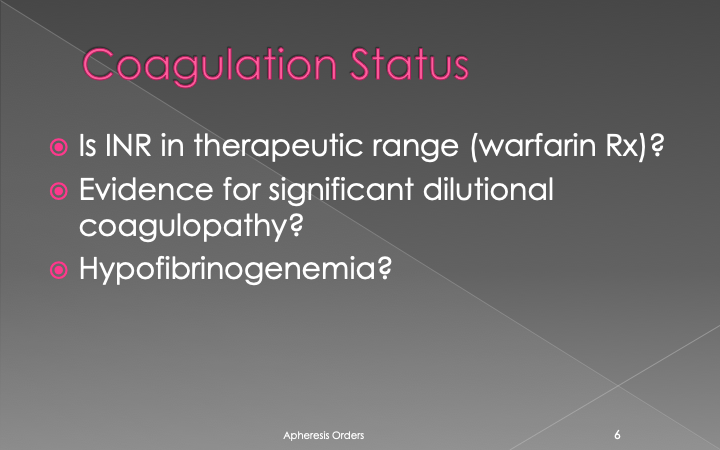 Coagulation Status

Is INR in therapeutic range (warfarin Rx)?

Evidence for significant dilutional coagulopathy?

Hypofibrinogenemia?

Apheresis Orders

6